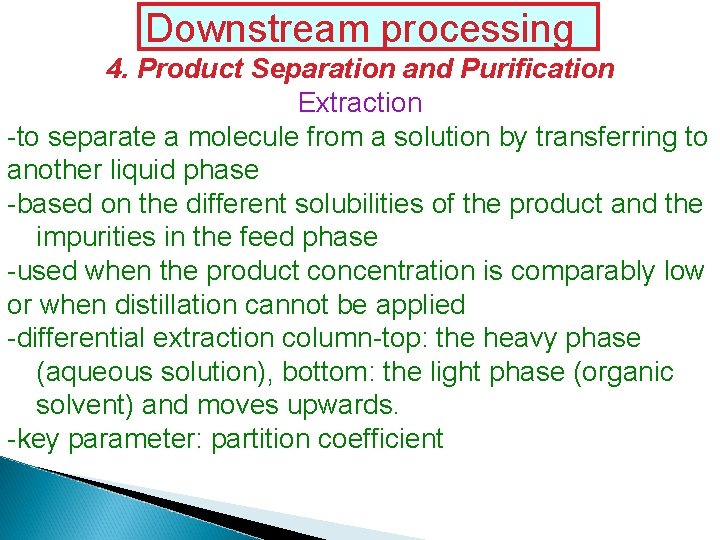 Downstream processing

4. Product Separation and Purification

Extraction

-to separate a molecule from a solution by transferring to another liquid phase

-based on the different solubilities of the product and the impurities in the feed phase

-used when the product concentration is comparably low or when distillation cannot be applied

-differential extraction column-top: the heavy phase (aqueous solution), bottom: the light phase (organic solvent) and moves upwards.

-key parameter: partition coefficient